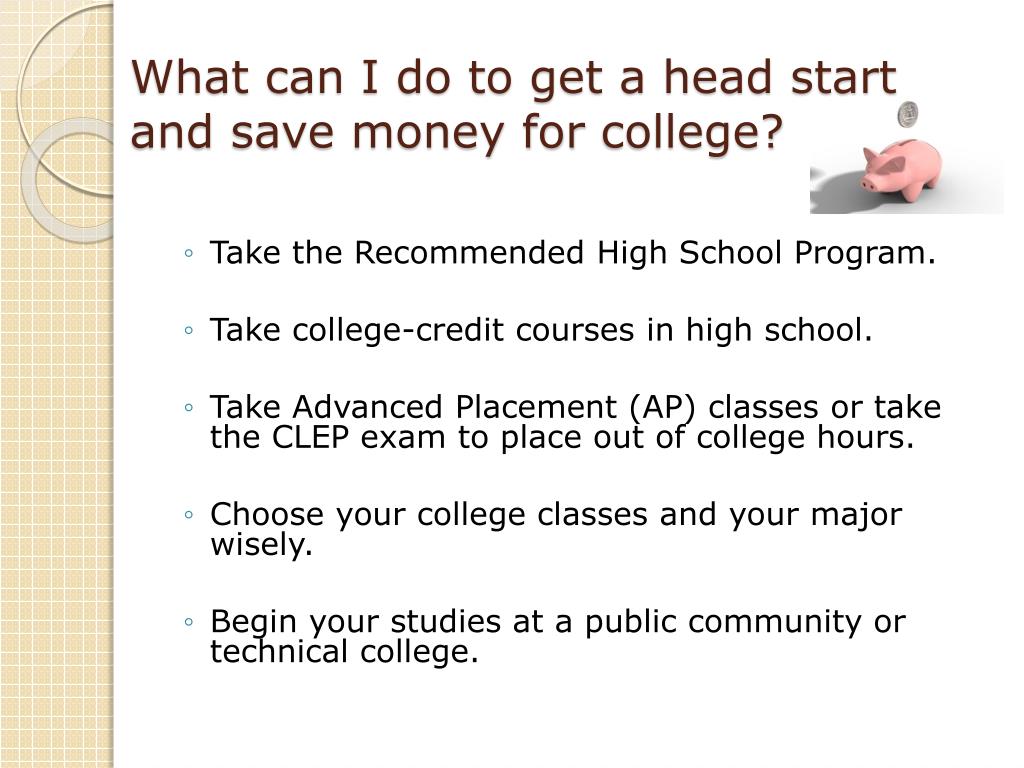 What can I do to get a head start and save money for college?

◦ Take the Recommended High School Program.

◦ Take college-credit courses in high school.

◦ Take Advanced Placement (AP) classes or take the CLEP exam to place out of college hours.

◦ Choose your college classes and your major wisely.

◦ Begin your studies at a public community or technical college.